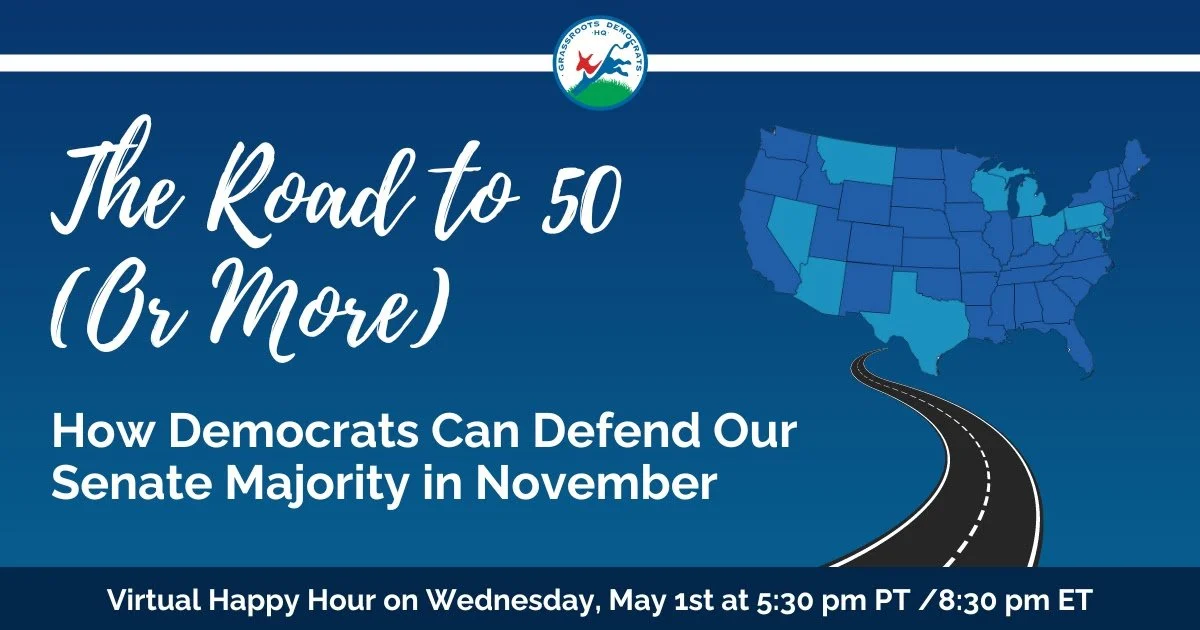 GRASSROOTS DEMOCRATS HQ

The Road to 50 (Or More)

How Democrats Can Defend Our Senate Majority in November

Virtual Happy Hour on Wednesday, May 1st at 5:30 pm PT /8:30 pm ET